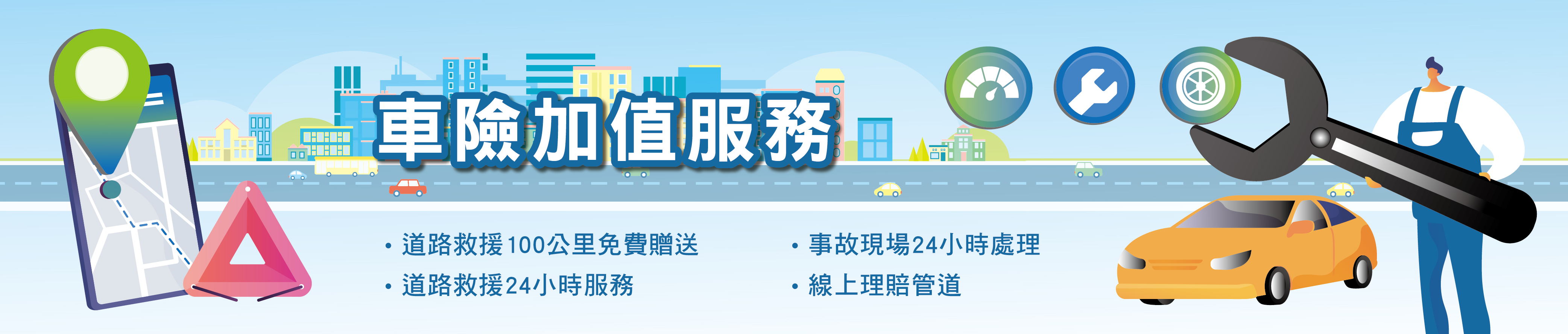 車險加值服務

• 道路救援100公里免費贈送
• 道路救援24小時服務

• 事故現場24小時處理
• 線上理賠管道